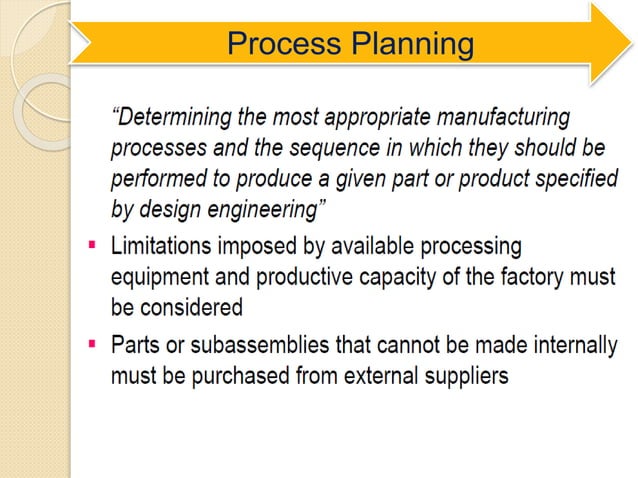 Process Planning

"Determining the most appropriate manufacturing processes and the sequence in which they should be performed to produce a given part or product specified by design engineering"

• Limitations imposed by available processing equipment and productive capacity of the factory must be considered

• Parts or subassemblies that cannot be made internally must be purchased from external suppliers